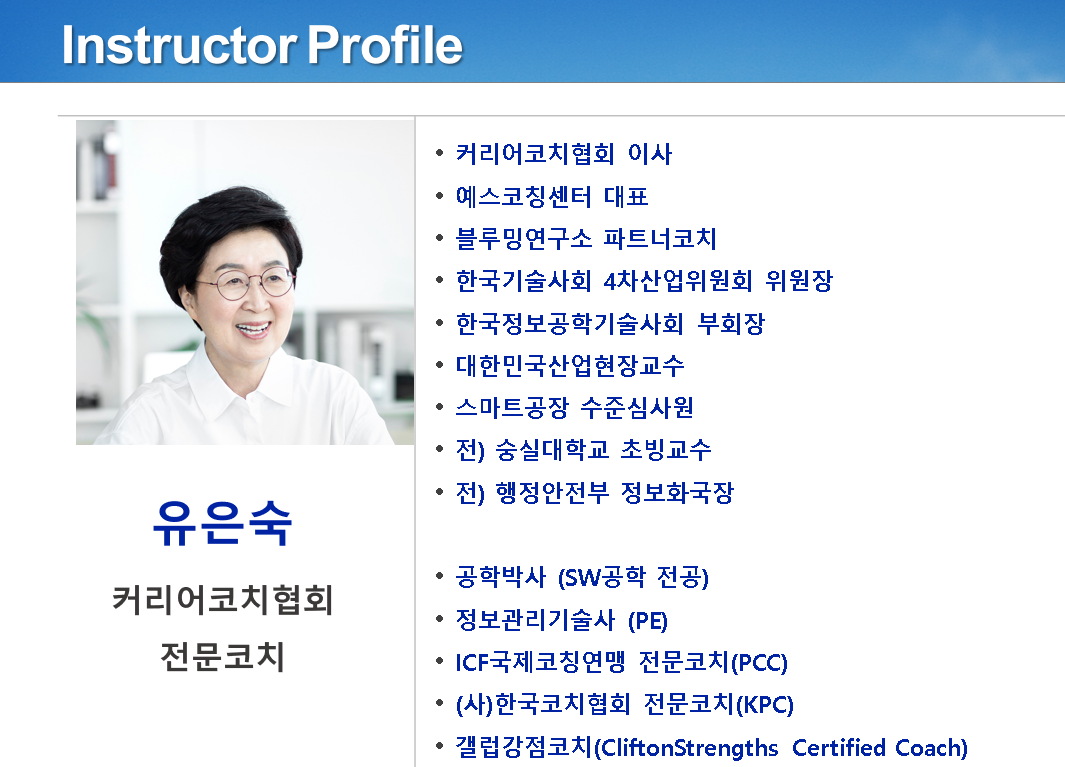 Instructor Profile

유은숙

커리어코치협회
전문코치

• 커리어코치협회 이사
• 예스코칭센터 대표
• 블루밍연구소 파트너코치
• 한국기술사회 4차산업위원회 위원장
• 한국정보공학기술사회 부회장
• 대한민국산업현장교수
• 스마트공장 수준심사원
• 전) 숭실대학교 초빙교수
• 전) 행정안전부 정보화국장

• 공학박사 (SW공학 전공)
• 정보관리기술사 (PE)
• ICF국제코칭연맹 전문코치(PCC)
• (사)한국코치협회 전문코치(KPC)
• 갤럽강점코치(CliftonStrengths Certified Coach)